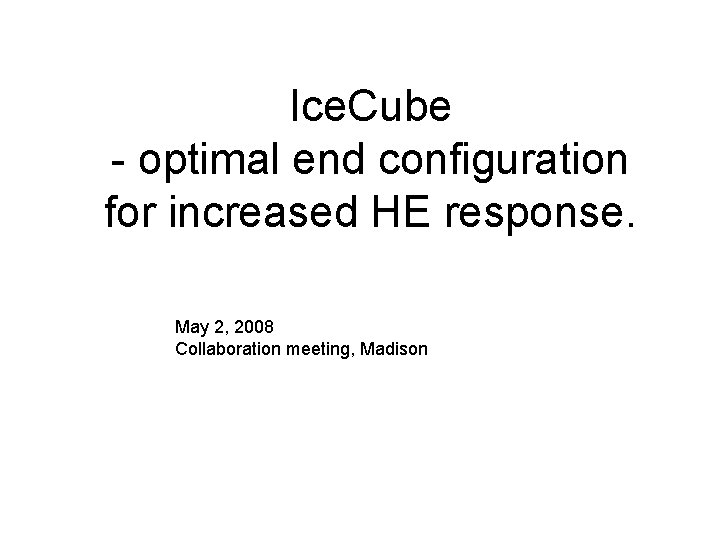 IceCube
- optimal end configuration for increased HE response.

May 2, 2008
Collaboration meeting, Madison